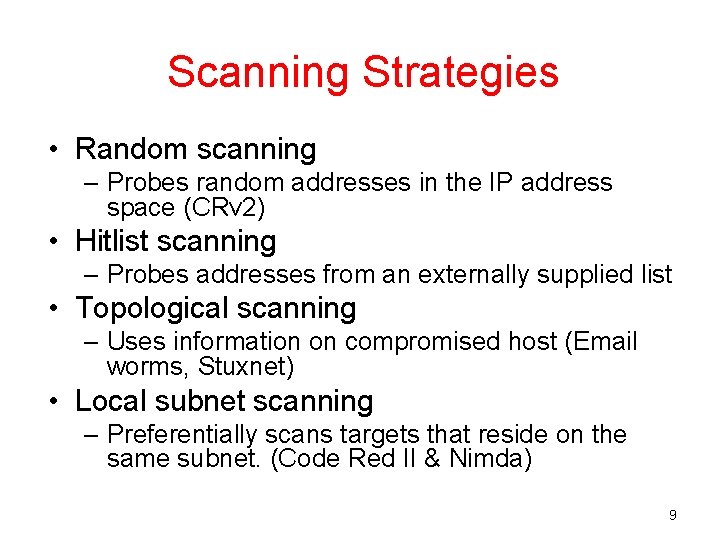 Scanning Strategies

• Random scanning
  – Probes random addresses in the IP address space (CRv2)
• Hitlist scanning
  – Probes addresses from an externally supplied list
• Topological scanning
  – Uses information on compromised host (Email worms, Stuxnet)
• Local subnet scanning
  – Preferentially scans targets that reside on the same subnet. (Code Red II & Nimda)

9